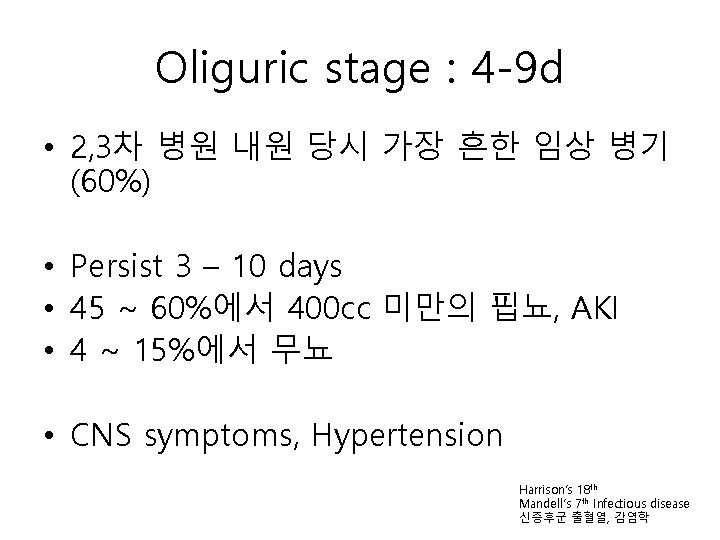 Oliguric stage : 4-9d

• 2,3차 병원 내원 당시 가장 흔한 임상 병기 (60%)

• Persist 3 – 10 days
• 45 ~ 60%에서 400cc 미만의 핍뇨, AKI
• 4 ~ 15%에서 무뇨

• CNS symptoms, Hypertension

Harrison's 18$^{th}$
Mandell's 7$^{th}$ Infectious disease
신증후군 출혈열, 감염학